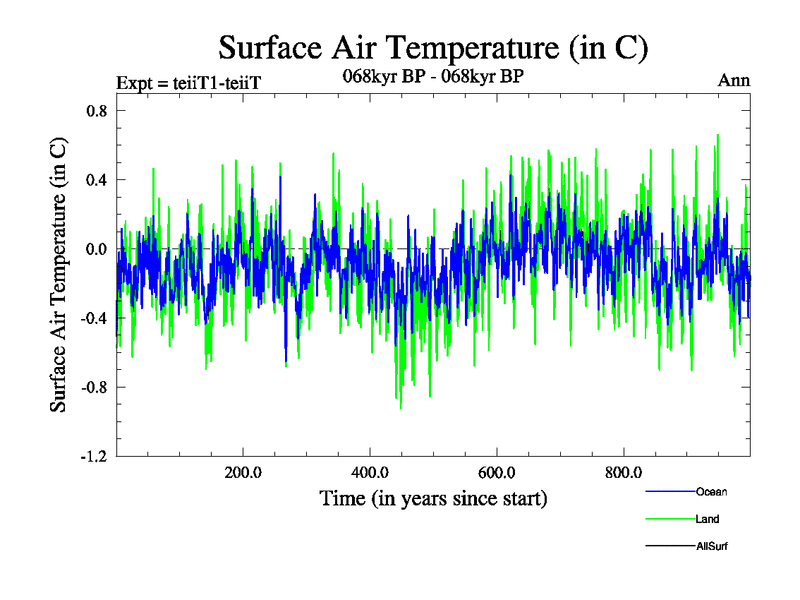 Surface Air Temperature (in C)

Expt = teiiT1-teiiT

068kyr BP - 068kyr BP

Ann

Surface Air Temperature (in C)

0.8

0.4

0.0

-0.4

-0.8

-1.2

200.0

400.0

600.0

800.0

Time (in years since start)

Ocean

Land

AllSurf